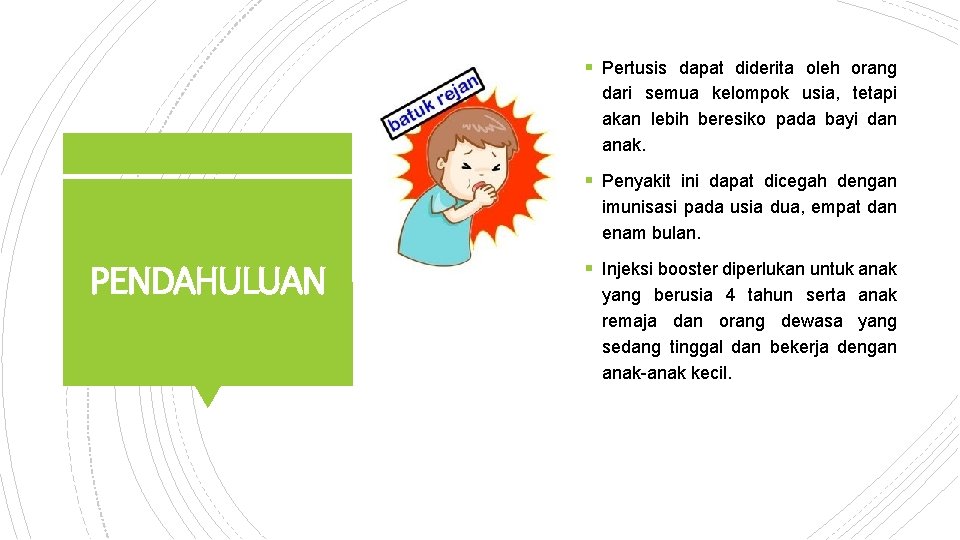 PENDAHULUAN

batuk rejan

▪ Pertusis dapat diderita oleh orang dari semua kelompok usia, tetapi akan lebih beresiko pada bayi dan anak.

▪ Penyakit ini dapat dicegah dengan imunisasi pada usia dua, empat dan enam bulan.

▪ Injeksi booster diperlukan untuk anak yang berusia 4 tahun serta anak remaja dan orang dewasa yang sedang tinggal dan bekerja dengan anak-anak kecil.